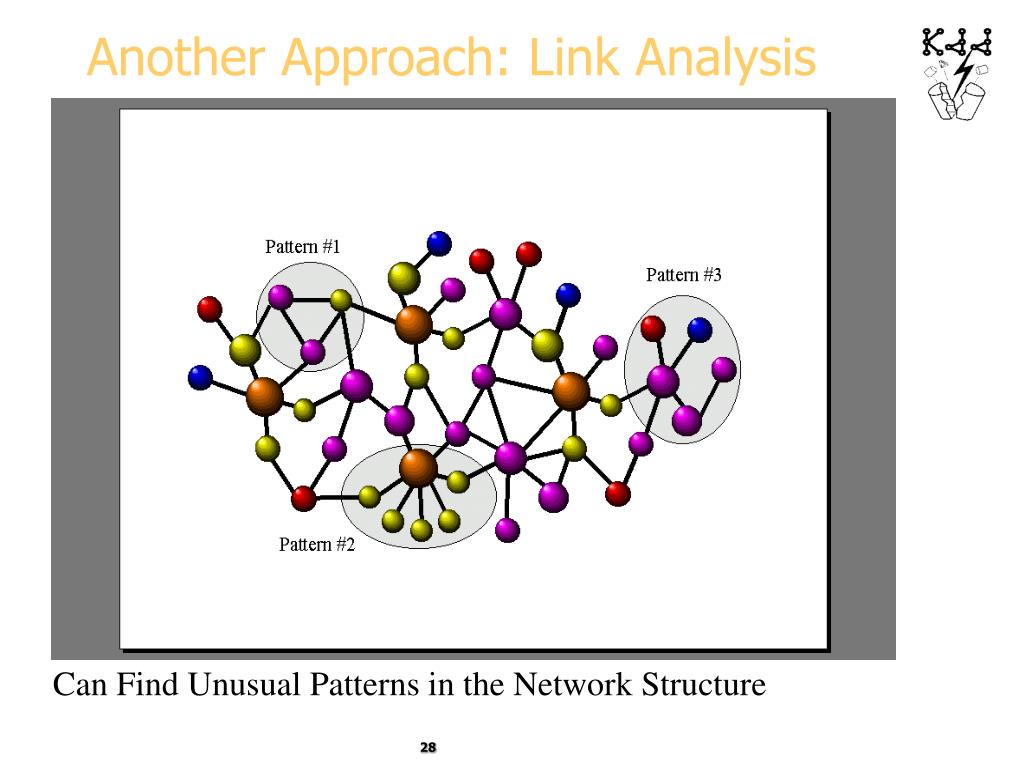 Another Approach: Link Analysis

Pattern #1

Pattern #3

Pattern #2

Can Find Unusual Patterns in the Network Structure

28